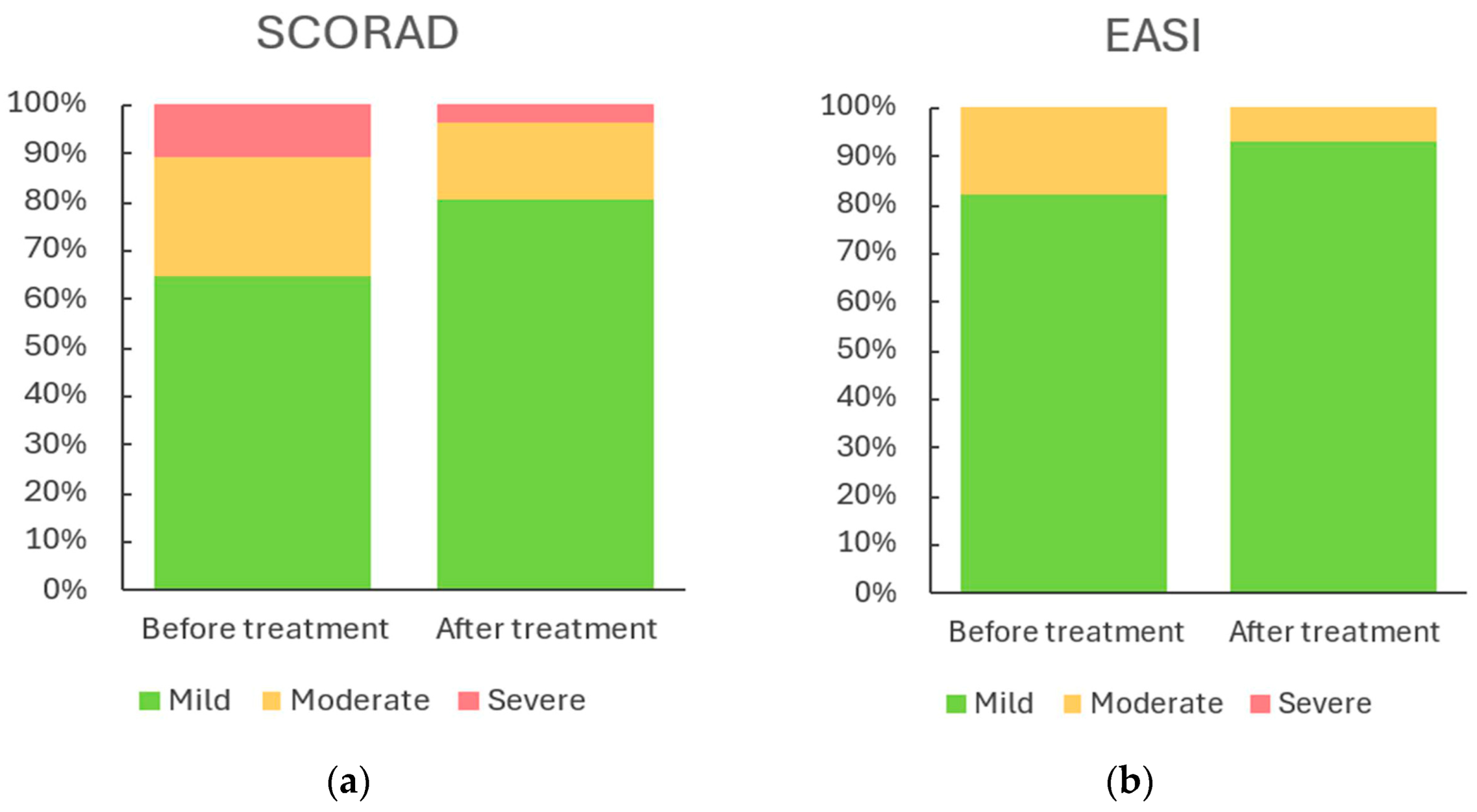 SCORAD

100%
90%
80%
70%
60%
50%
40%
30%
20%
10%
0%

Before treatment
After treatment

Mild Moderate Severe

(a)

EASI

100%
90%
80%
70%
60%
50%
40%
30%
20%
10%
0%

Before treatment
After treatment

Mild Moderate Severe

(b)